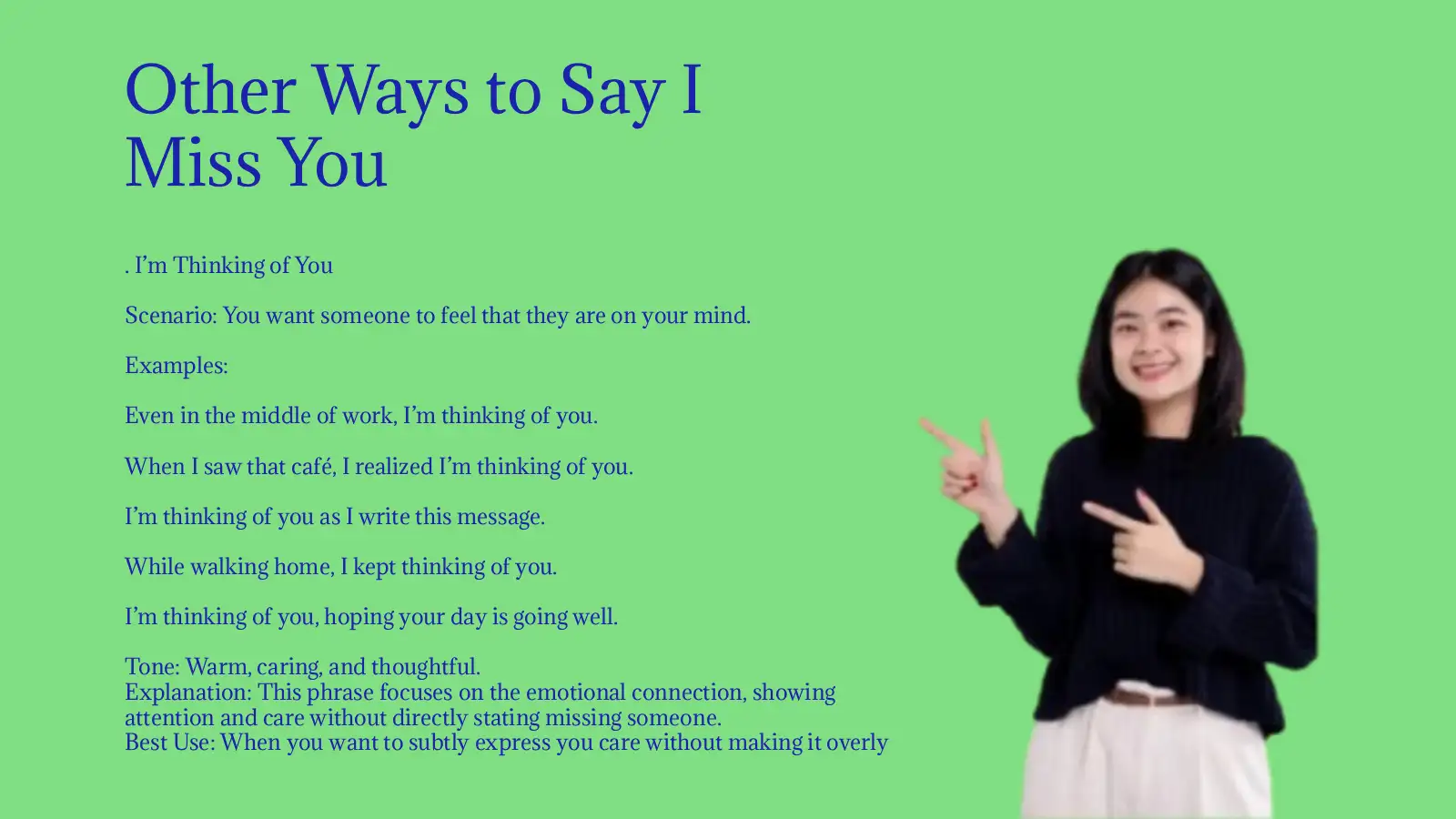 Other Ways to Say I Miss You

. I'm Thinking of You

Scenario: You want someone to feel that they are on your mind.

Examples:

Even in the middle of work, I'm thinking of you.

When I saw that café, I realized I'm thinking of you.

I'm thinking of you as I write this message.

While walking home, I kept thinking of you.

I'm thinking of you, hoping your day is going well.

Tone: Warm, caring, and thoughtful.
Explanation: This phrase focuses on the emotional connection, showing attention and care without directly stating missing someone.
Best Use: When you want to subtly express you care without making it overly